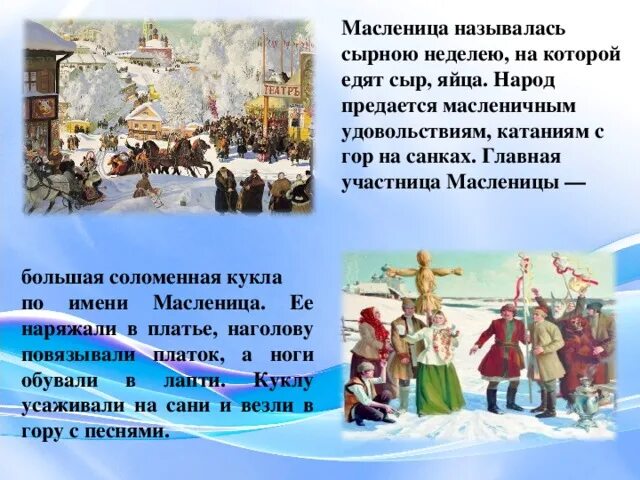 ТЕАТРЪ

Масленица называлась сырною неделею, на которой едят сыр, яйца. Народ предается масленичным удовольствиям, катаниям с гор на санках. Главная участница Масленицы —

большая соломенная кукла по имени Масленица. Ее наряжали в платье, наголову повязывали платок, а ноги обували в лапти. Куклу усаживали на сани и везли в гору с песнями.